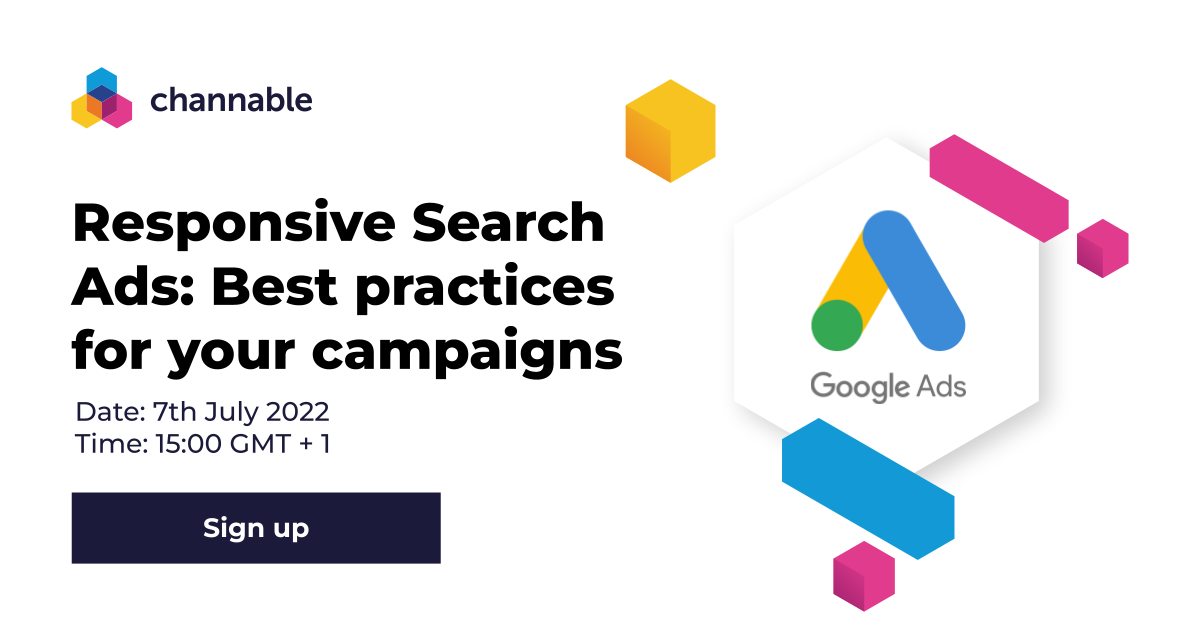 channable

Responsive Search Ads: Best practices for your campaigns

Date: 7th July 2022
Time: 15:00 GMT + 1

Sign up

Google Ads